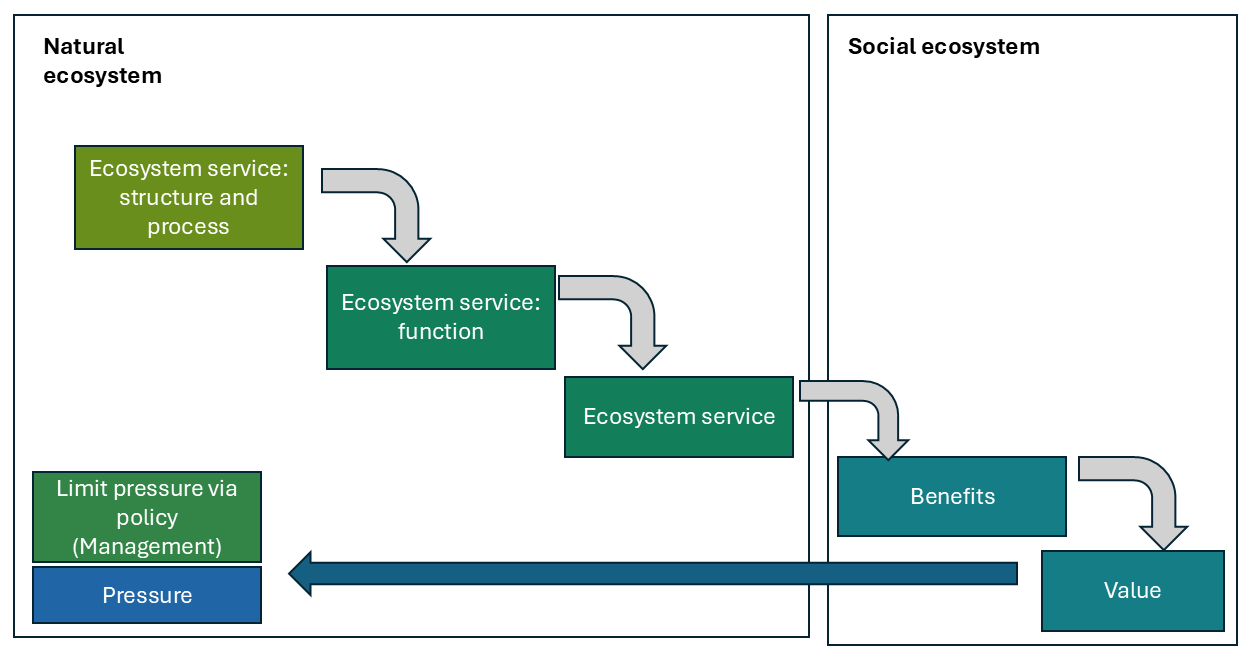 Natural ecosystem

Ecosystem service: structure and process

Ecosystem service: function

Ecosystem service

Limit pressure via policy (Management)

Pressure

Social ecosystem

Benefits

Value